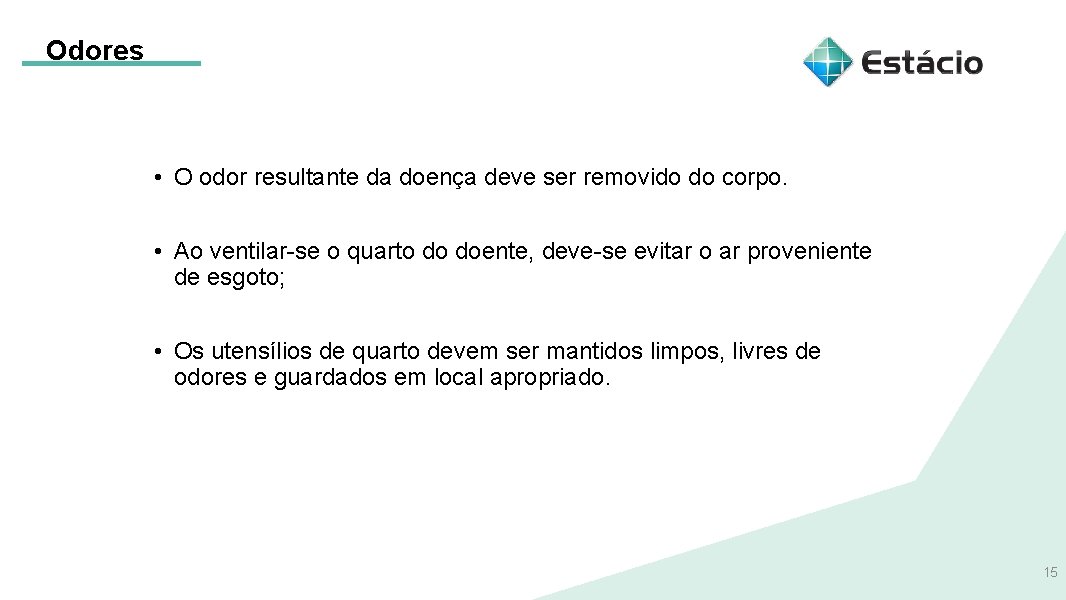 Odores

Estácio

• O odor resultante da doença deve ser removido do corpo.

• Ao ventilar-se o quarto do doente, deve-se evitar o ar proveniente de esgoto;

• Os utensílios de quarto devem ser mantidos limpos, livres de odores e guardados em local apropriado.

15